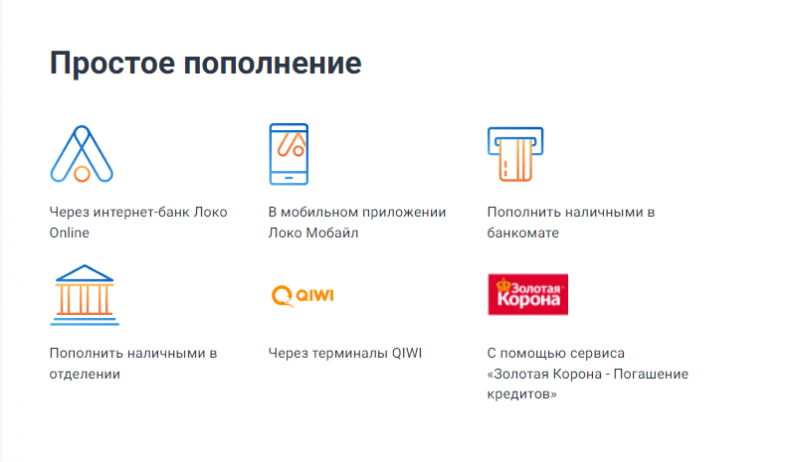 Простое пополнение

Через интернет-банк Локо Online

В мобильном приложении Локо Мобайл

Пополнить наличными в банкомате

Пополнить наличными в отделении

QIWI

Через терминалы QIWI

Золотая Корона

С помощью сервиса «Золотая Корона - Погашение кредитов»